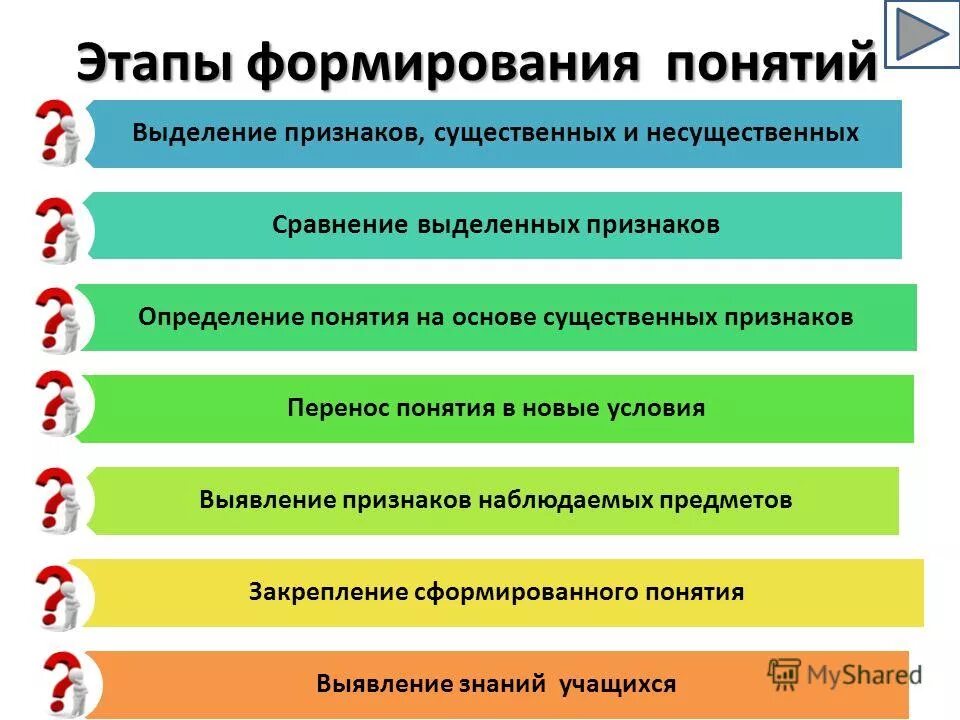 Этапы формирования понятий

Выделение признаков, существенных и несущественных

Сравнение выделенных признаков

Определение понятия на основе существенных признаков

Перенос понятия в новые условия

Выявление признаков наблюдаемых предметов

Закрепление сформированного понятия

Выявление знаний учащихся

MyShared